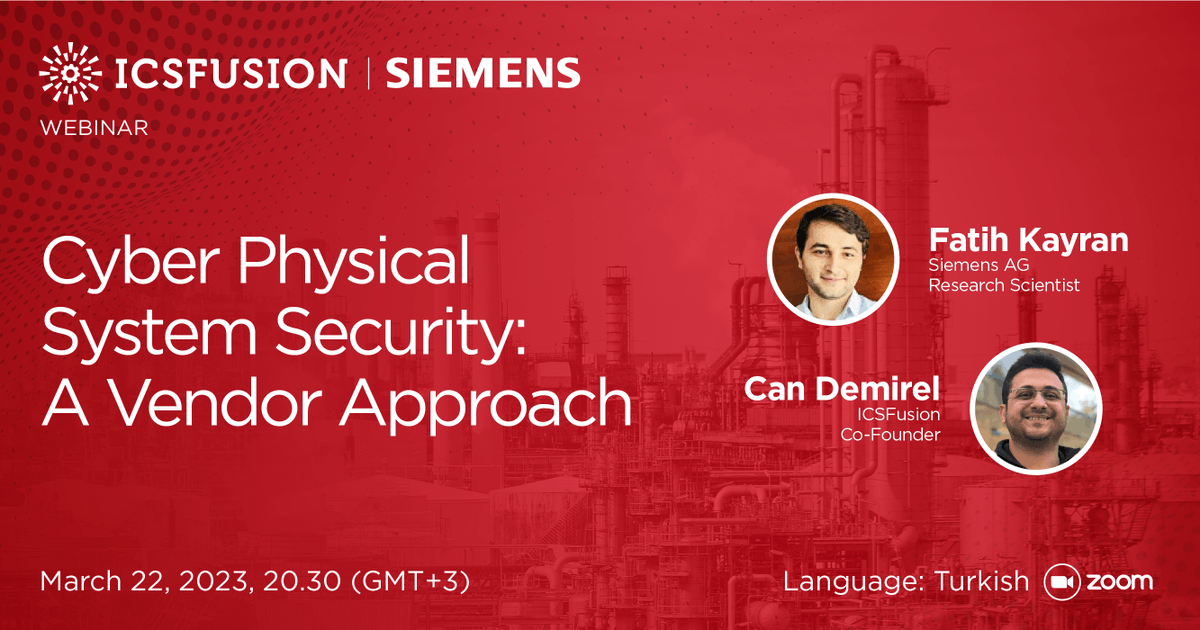 ICSFUSION | SIEMENS
WEBINAR

Cyber Physical System Security: A Vendor Approach

Fatih Kayran
Siemens AG
Research Scientist

Can Demirel
ICSFusion
Co-Founder

March 22, 2023, 20.30 (GMT+3)

Language: Turkish zoom